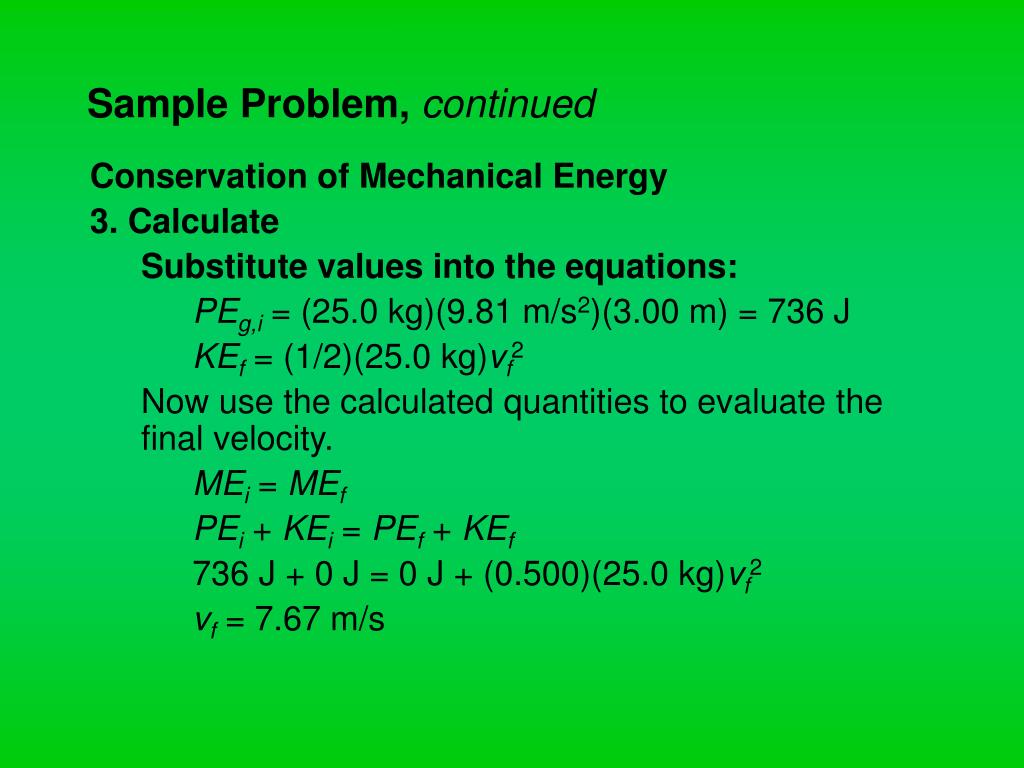 Sample Problem, continued

Conservation of Mechanical Energy

3. Calculate

Substitute values into the equations:

$PE_{g,i}$ = (25.0 kg)(9.81 m/s$^2$)(3.00 m) = 736 J

$KE_f$ = (1/2)(25.0 kg)$v_f^2$

Now use the calculated quantities to evaluate the final velocity.

$ME_i = ME_f$

$PE_i + KE_i = PE_f + KE_f$

736 J + 0 J = 0 J + (0.500)(25.0 kg)$v_f^2$

$v_f$ = 7.67 m/s